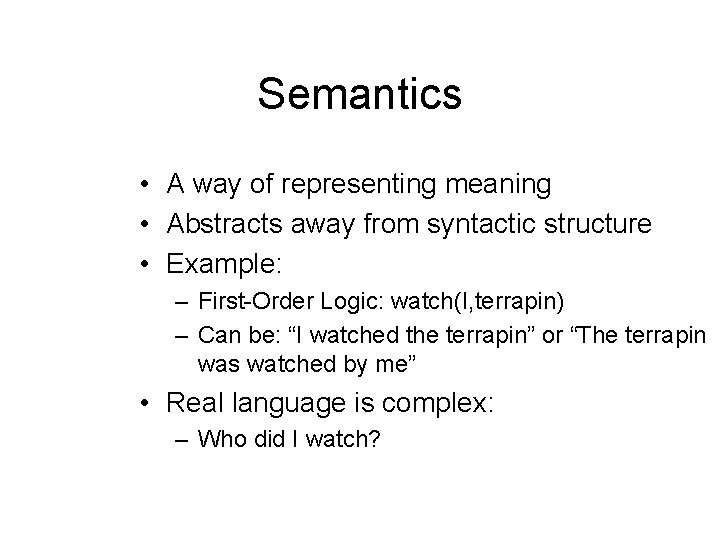 Semantics

• A way of representing meaning
• Abstracts away from syntactic structure
• Example:
  – First-Order Logic: watch(I,terrapin)
  – Can be: “I watched the terrapin” or “The terrapin was watched by me”
• Real language is complex:
  – Who did I watch?